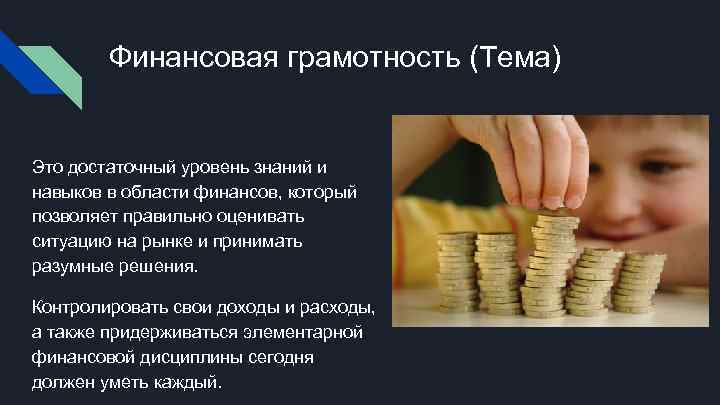 Финансовая грамотность (Тема)

Это достаточный уровень знаний и навыков в области финансов, который позволяет правильно оценивать ситуацию на рынке и принимать разумные решения.

Контролировать свои доходы и расходы, а также придерживаться элементарной финансовой дисциплины сегодня должен уметь каждый.